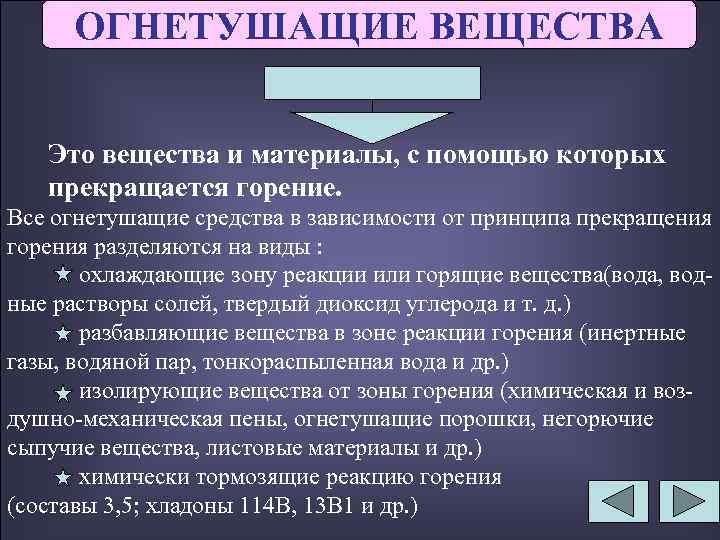 ОГНЕТУШАЩИЕ ВЕЩЕСТВА

Это вещества и материалы, с помощью которых прекращается горение.

Все огнетушащие средства в зависимости от принципа прекращения горения разделяются на виды :

охлаждающие зону реакции или горящие вещества(вода, водные растворы солей, твердый диоксид углерода и т. д.)

разбавляющие вещества в зоне реакции горения (инертные газы, водяной пар, тонкораспыленная вода и др.)

изолирующие вещества от зоны горения (химическая и воздушно-механическая пены, огнетушащие порошки, негорючие сыпучие вещества, листовые материалы и др.)

химически тормозящие реакцию горения (составы 3,5; хладоны 114В, 13В1 и др.)